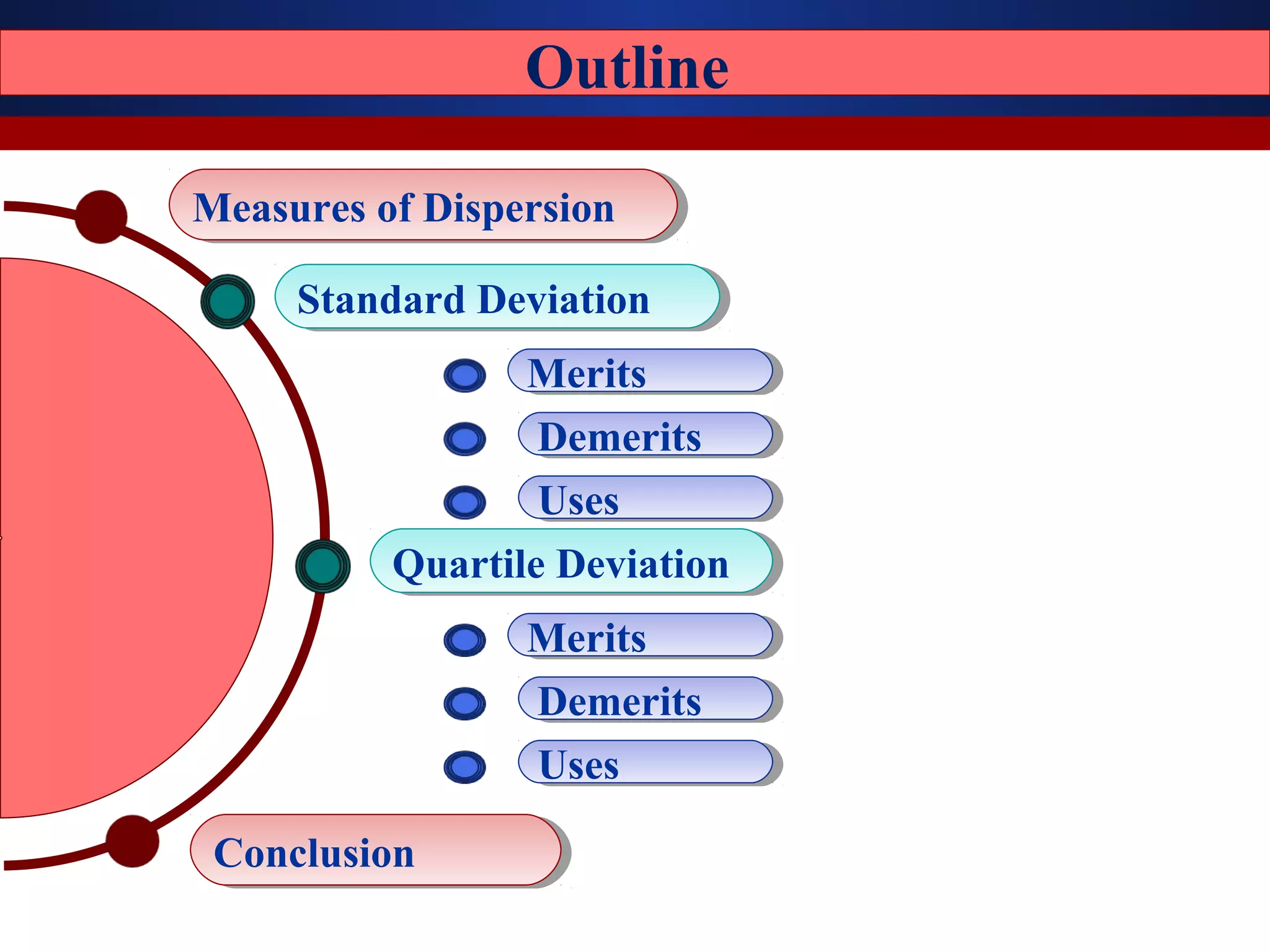 Outline

Measures of Dispersion

Standard Deviation

Merits

Demerits

Uses

Quartile Deviation

Merits

Demerits

Uses

Conclusion